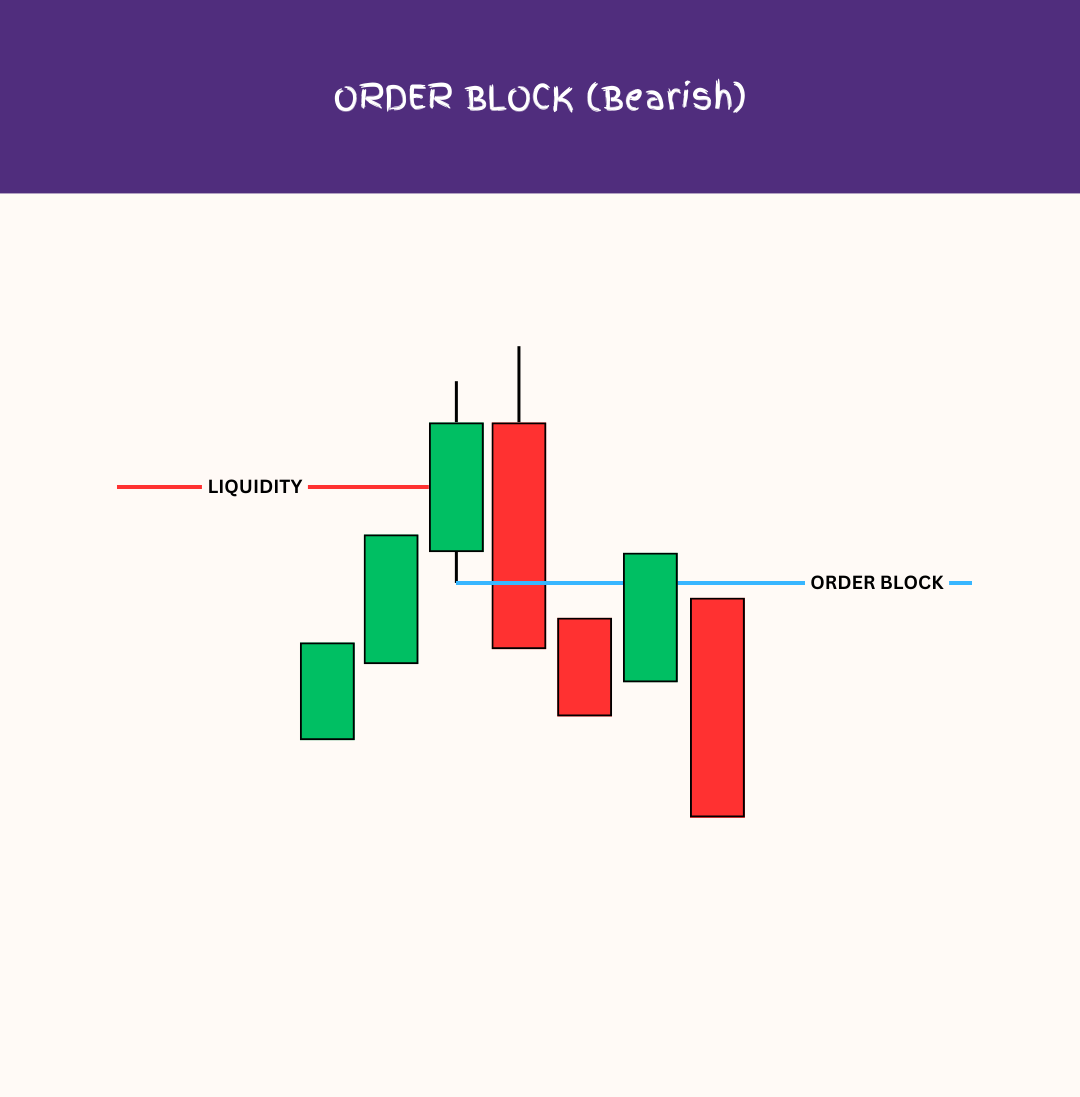 ORDER BLOCK (Bearish)

LIQUIDITY

ORDER BLOCK